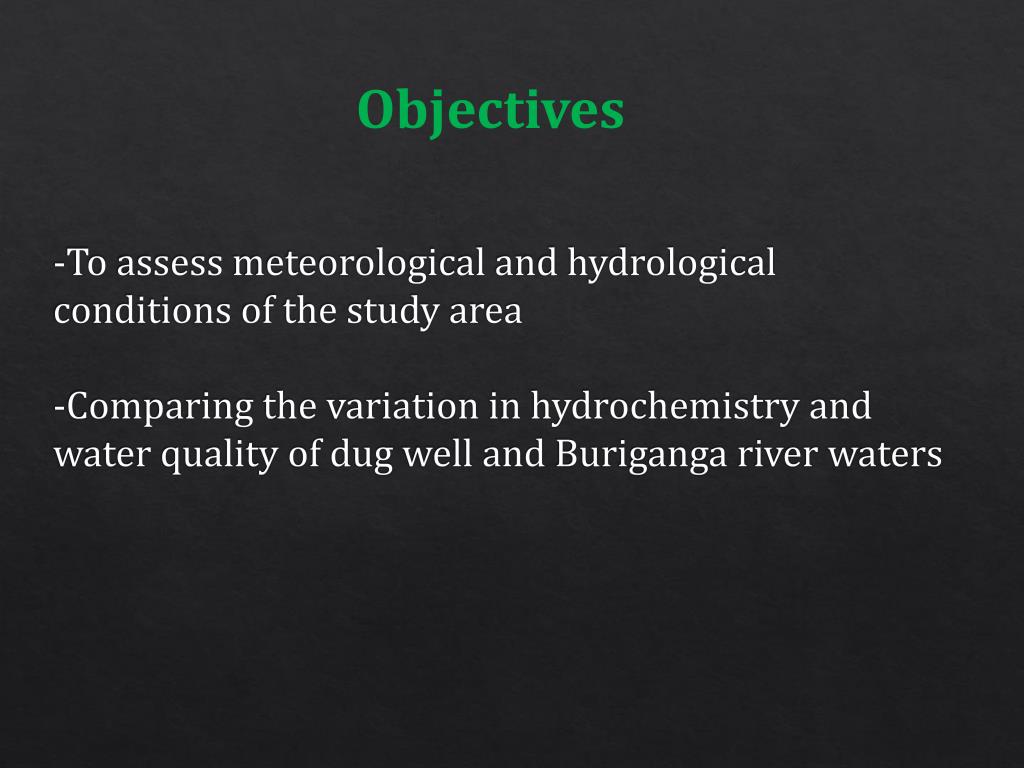 Objectives

-To assess meteorological and hydrological conditions of the study area

-Comparing the variation in hydrochemistry and water quality of dug well and Buriganga river waters